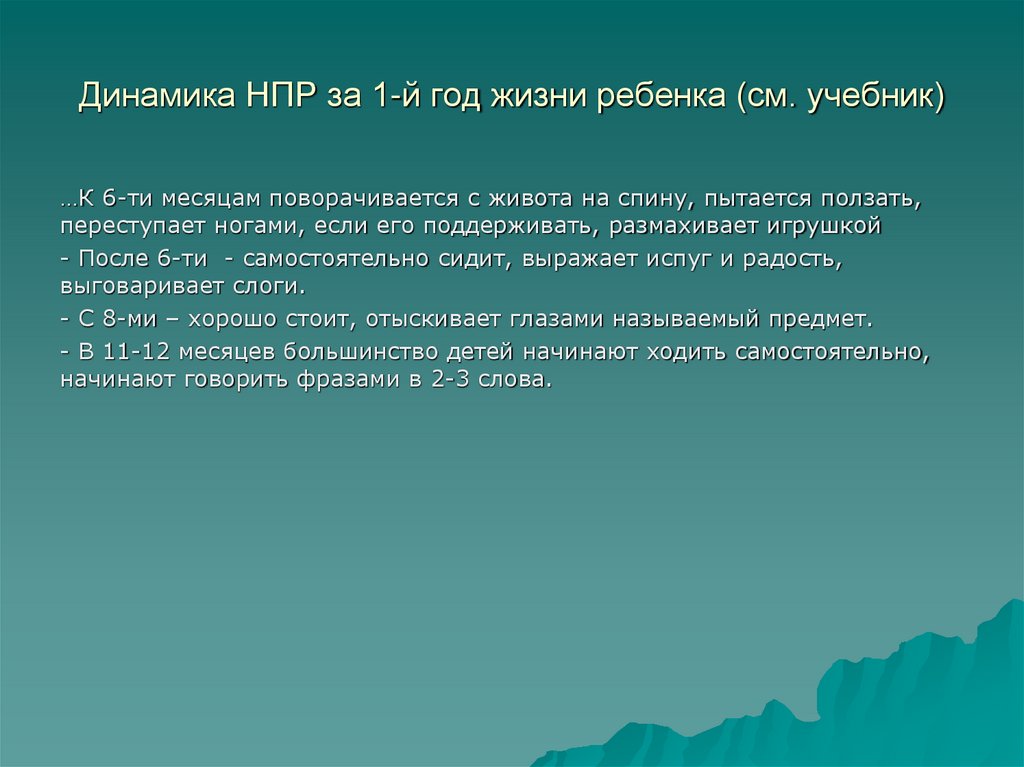 Динамика НПР за 1-й год жизни ребенка (см. учебник)

…К 6-ти месяцам поворачивается с живота на спину, пытается ползать, переступает ногами, если его поддерживать, размахивает игрушкой

- После 6-ти - самостоятельно сидит, выражает испуг и радость, выговаривает слоги.

- С 8-ми – хорошо стоит, отыскивает глазами называемый предмет.

- В 11-12 месяцев большинство детей начинают ходить самостоятельно, начинают говорить фразами в 2-3 слова.